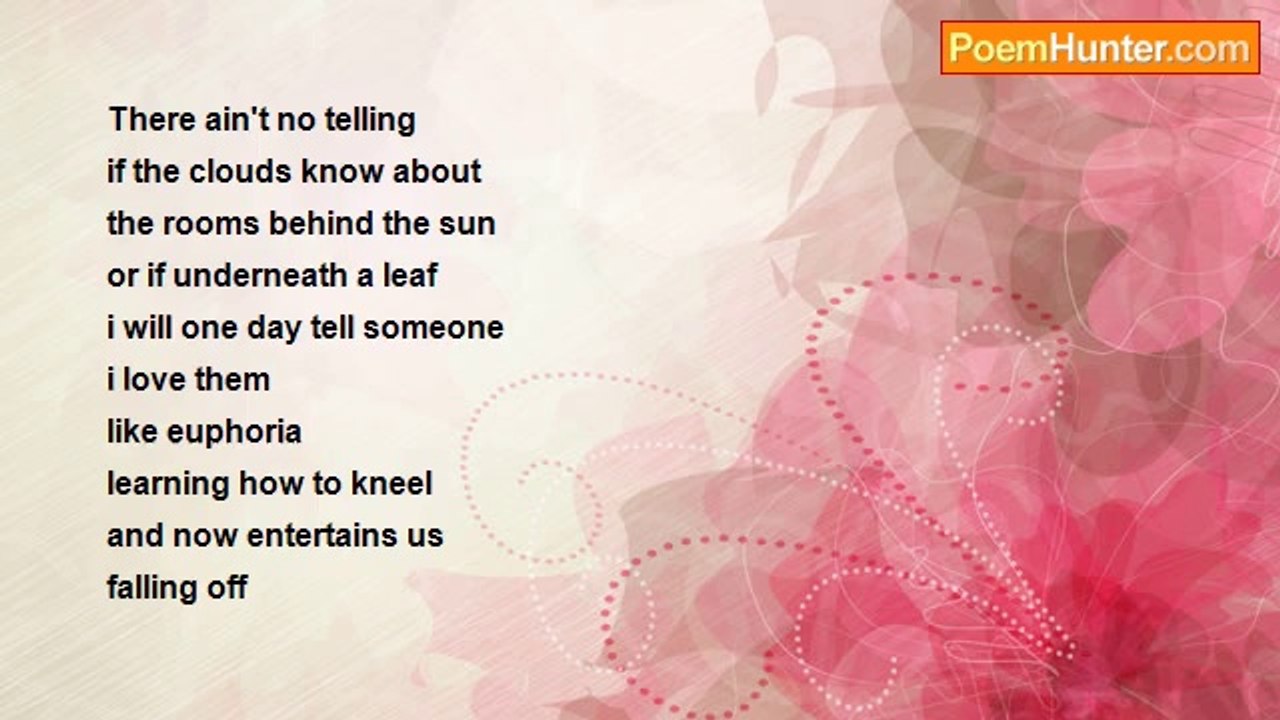 PoemHunter.com

There ain't no telling
if the clouds know about
the rooms behind the sun
or if underneath a leaf
i will one day tell someone
i love them
like euphoria
learning how to kneel
and now entertains us
falling off